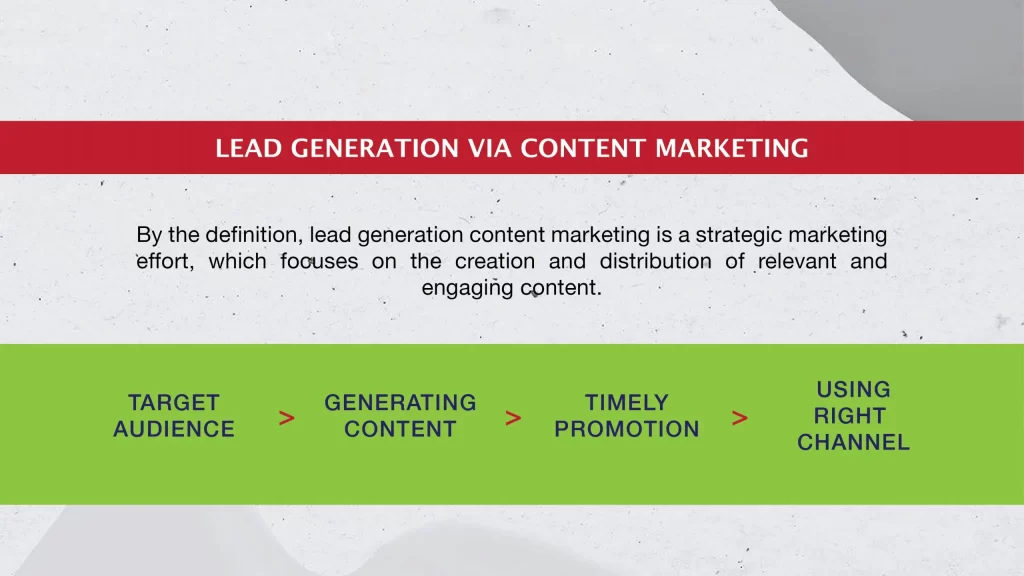 LEAD GENERATION VIA CONTENT MARKETING

By the definition, lead generation content marketing is a strategic marketing effort, which focuses on the creation and distribution of relevant and engaging content.

TARGET AUDIENCE > GENERATING CONTENT > TIMELY PROMOTION > USING RIGHT CHANNEL